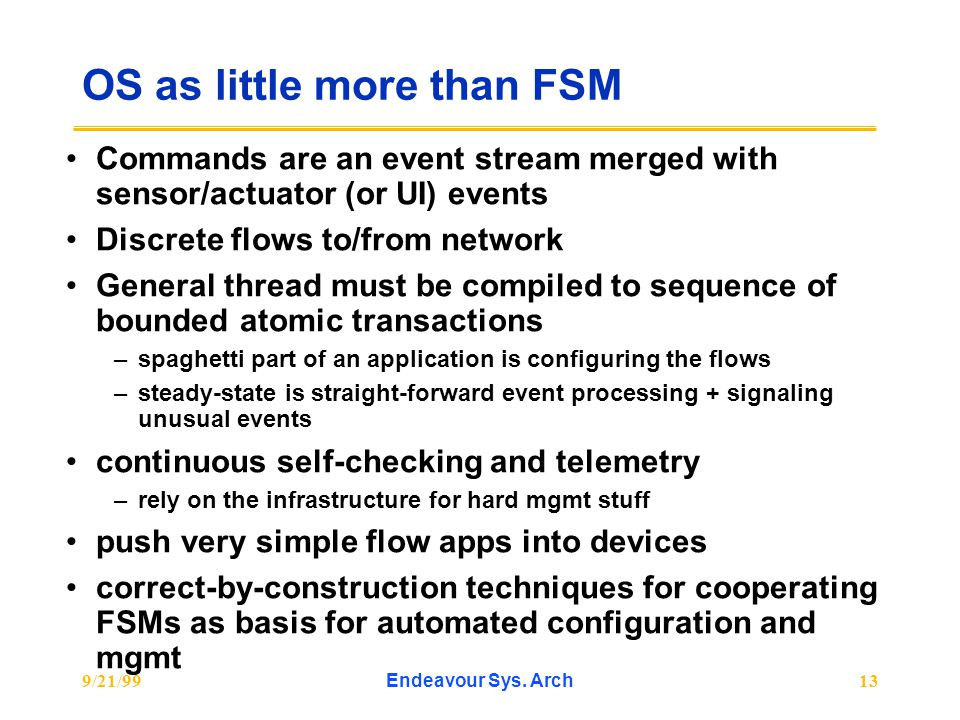 OS as little more than FSM

• Commands are an event stream merged with sensor/actuator (or UI) events

• Discrete flows to/from network

• General thread must be compiled to sequence of bounded atomic transactions

– spaghetti part of an application is configuring the flows

– steady-state is straight-forward event processing + signaling unusual events

• continuous self-checking and telemetry

– rely on the infrastructure for hard mgmt stuff

• push very simple flow apps into devices

• correct-by-construction techniques for cooperating FSMs as basis for automated configuration and mgmt

9/21/99

Endeavour Sys. Arch

13